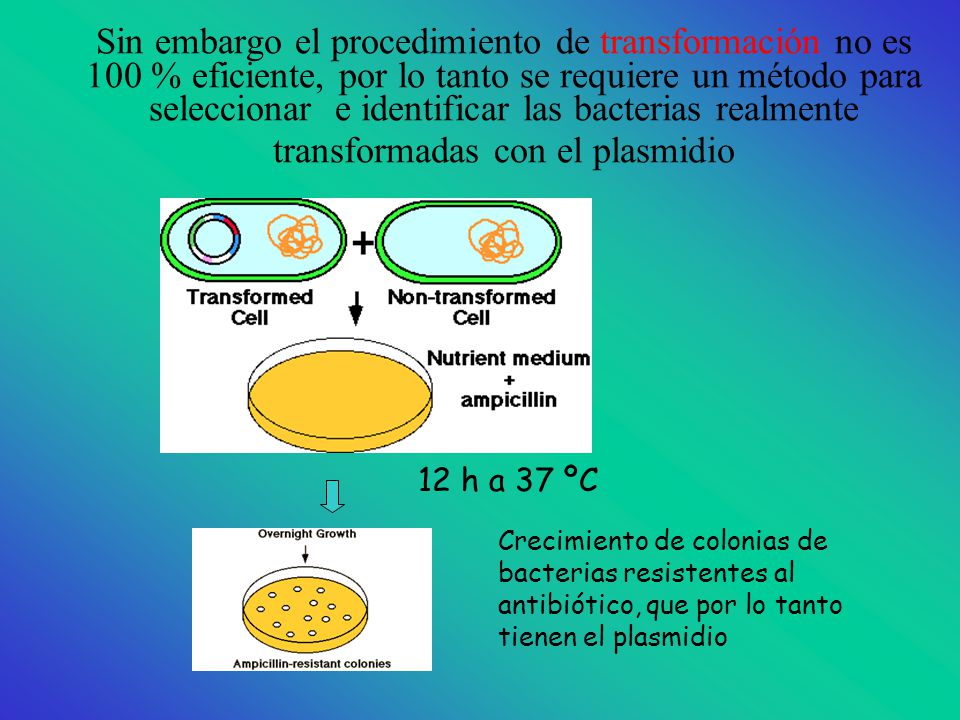 Sin embargo el procedimiento de transformación no es 100 % eficiente, por lo tanto se requiere un método para seleccionar e identificar las bacterias realmente transformadas con el plasmidio

+

Transformed Cell

Non-transformed Cell

Nutrient medium + ampicillin

12 h a 37 ºC

Overnight Growth

Ampicillin-resistant colonies

Crecimiento de colonias de bacterias resistentes al antibiótico, que por lo tanto tienen el plasmidio